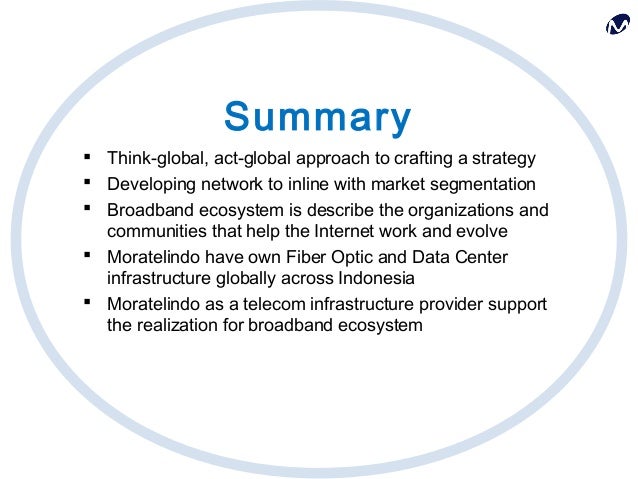 Summary

▪ Think-global, act-global approach to crafting a strategy
▪ Developing network to inline with market segmentation
▪ Broadband ecosystem is describe the organizations and communities that help the Internet work and evolve
▪ Moratelindo have own Fiber Optic and Data Center infrastructure globally across Indonesia
▪ Moratelindo as a telecom infrastructure provider support the realization for broadband ecosystem